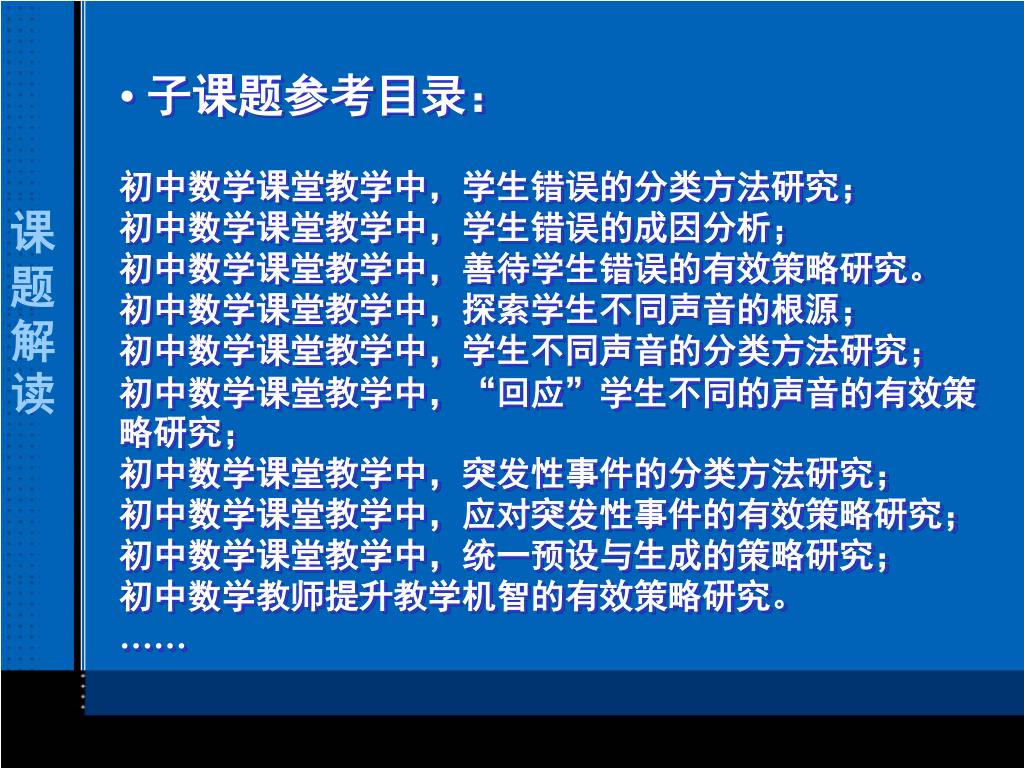 课题解读

• 子课题参考目录：

初中数学课堂教学中，学生错误的分类方法研究；
初中数学课堂教学中，学生错误的成因分析；
初中数学课堂教学中，善待学生错误的有效策略研究。
初中数学课堂教学中，探索学生不同声音的根源；
初中数学课堂教学中，学生不同声音的分类方法研究；
初中数学课堂教学中，“回应”学生不同的声音的有效策略研究；
初中数学课堂教学中，突发性事件的分类方法研究；
初中数学课堂教学中，应对突发性事件的有效策略研究；
初中数学课堂教学中，统一预设与生成的策略研究；
初中数学教师提升教学机智的有效策略研究。
……